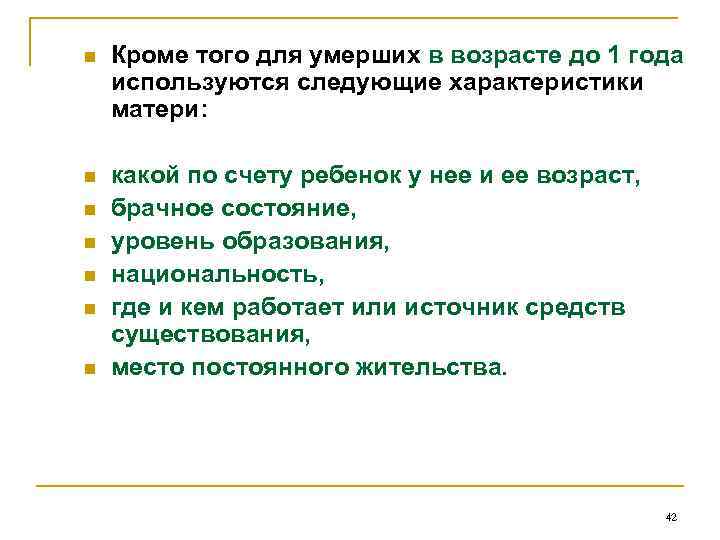 Кроме того для умерших в возрасте до 1 года используются следующие характеристики матери:

какой по счету ребенок у нее и ее возраст,

брачное состояние,

уровень образования,

национальность,

где и кем работает или источник средств существования,

место постоянного жительства.

42